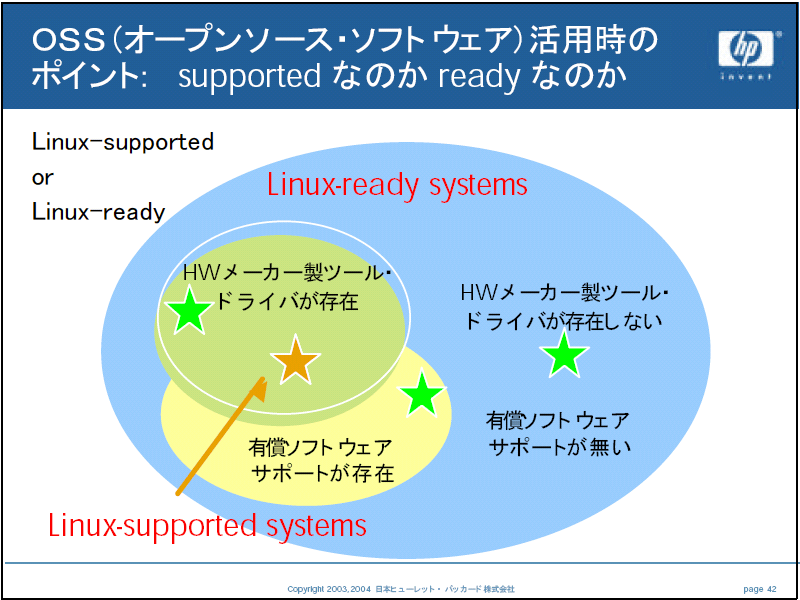 OSS(オープンソース・ソフトウェア)活用時のポイント: supported なのか ready なのか

hp
invent

Linux-supported
or
Linux-ready

Linux-ready systems

HWメーカー製ツール・ドライバが存在

HWメーカー製ツール・ドライバが存在しない

有償ソフトウェアサポートが存在

有償ソフトウェアサポートが無い

Linux-supported systems

Copyright 2003, 2004 日本ヒューレット・パッカード株式会社

page 42